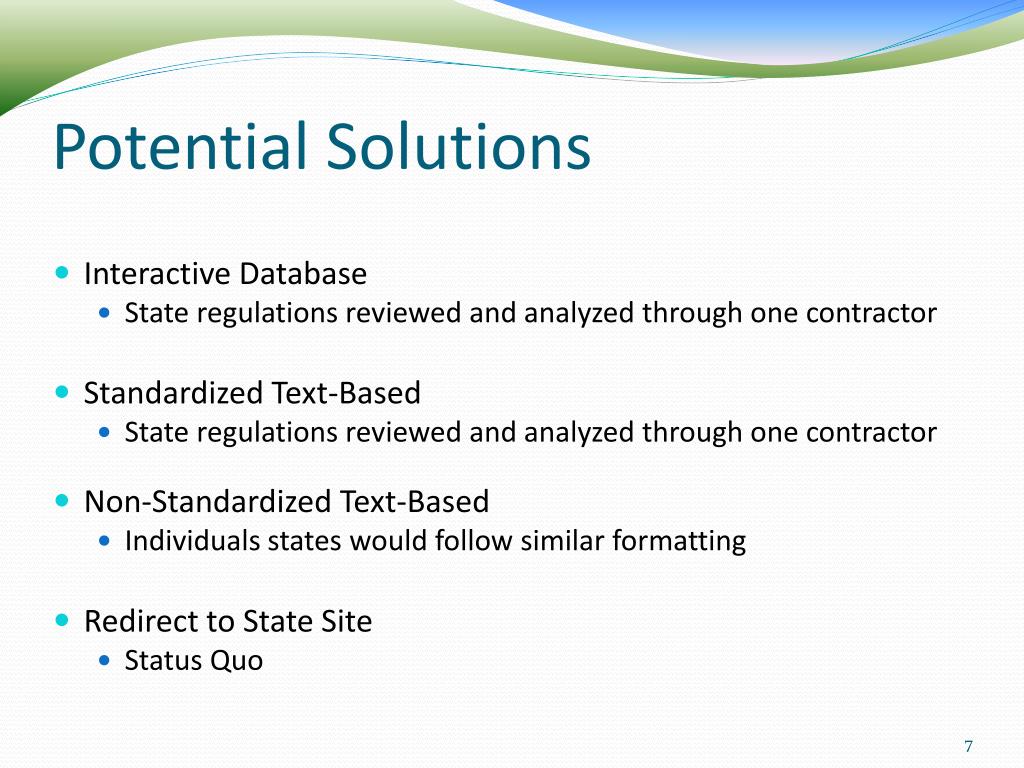 Potential Solutions

- Interactive Database
  - State regulations reviewed and analyzed through one contractor
- Standardized Text-Based
  - State regulations reviewed and analyzed through one contractor
- Non-Standardized Text-Based
  - Individuals states would follow similar formatting
- Redirect to State Site
  - Status Quo

7